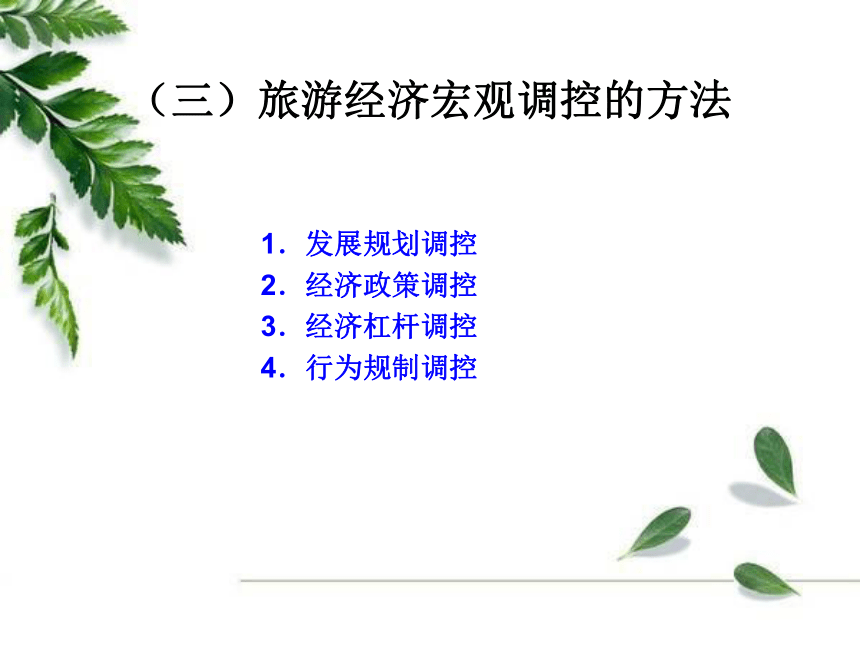 （三）旅游经济宏观调控的方法

1．发展规划调控
2．经济政策调控
3．经济杠杆调控
4．行为规制调控